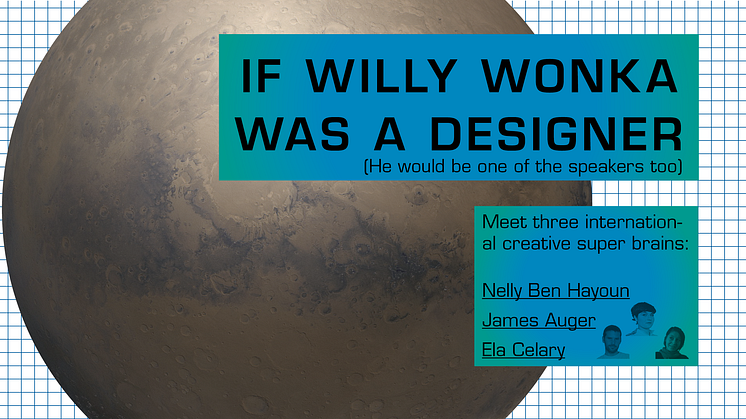 IF WILLY WONKA WAS A DESIGNER
(He would be one of the speakers too)

Meet three international creative super brains:

Nelly Ben Hayoun
James Auger
Ela Celary